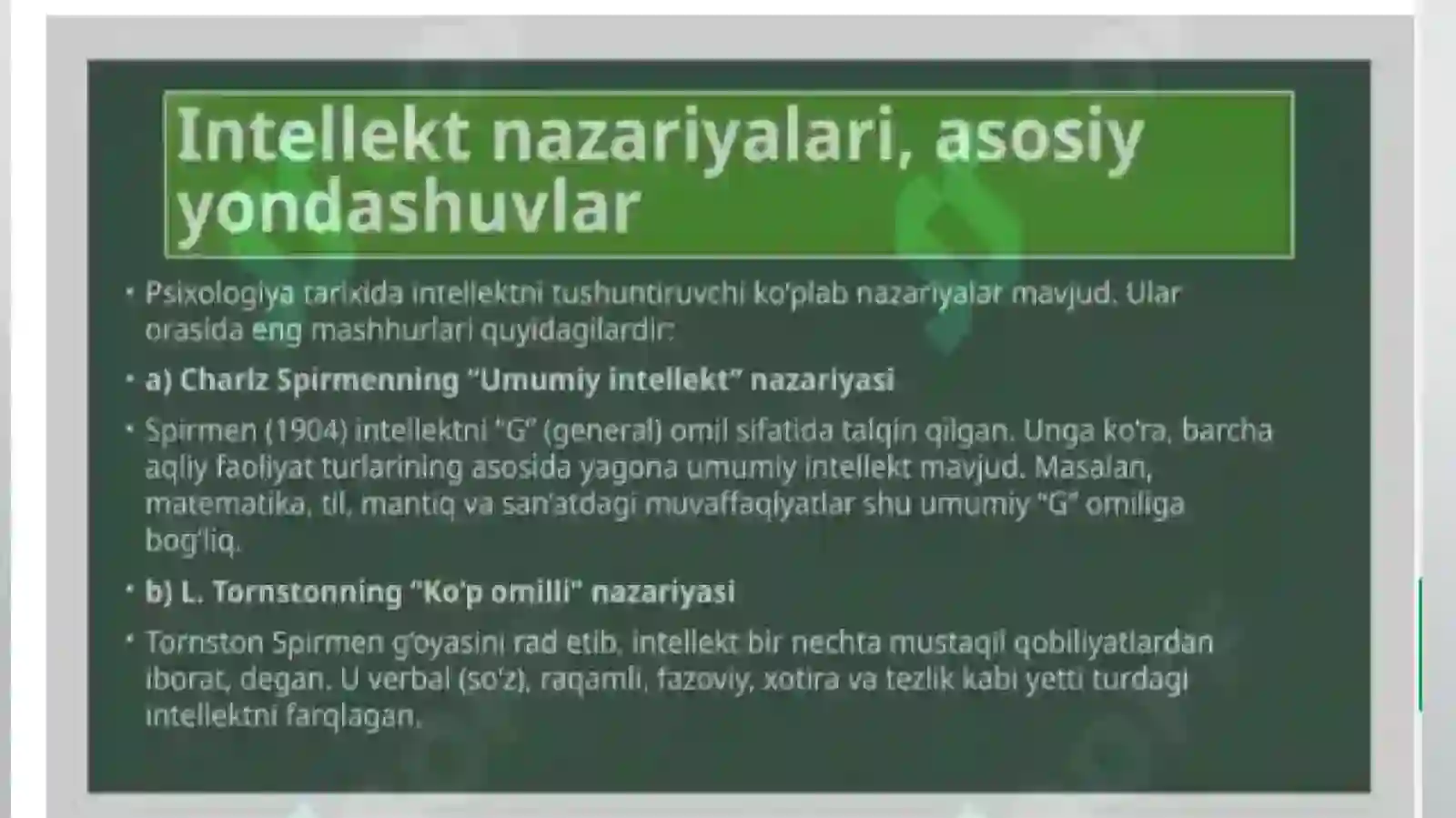 Intellekt nazariyalari, asosiy yondashuvlar

• Psixologiya tarixida intellektni tushuntiruvchi ko'plab nazariyalar mavjud. Ular orasida eng mashhurlari quyidagilardir:

• a) Charlz Spirmenning "Umumiy intellekt" nazariyasi

• Spirmen (1904) intellektni "G" (general) omil sifatida talqin qilgan. Unga ko'ra, barcha aqliy faoliyat turlarining asosida yagona umumiy intellekt mavjud. Masalan, matematika, til, mantiq va san'atdagi muvaffaqiyatlar shu umumiy "G" omiliga bog'liq.

• b) L. Tornstonning "Ko'p omilli" nazariyasi

• Tornston Spirmen g'oyasini rad etib, intellekt bir nechta mustaqil qobiliyatlardan iborat, degan. U verbal (so'z), raqamli, fazoviy, xotira va tezlik kabi yetti turdagi intellektni farqlagan.